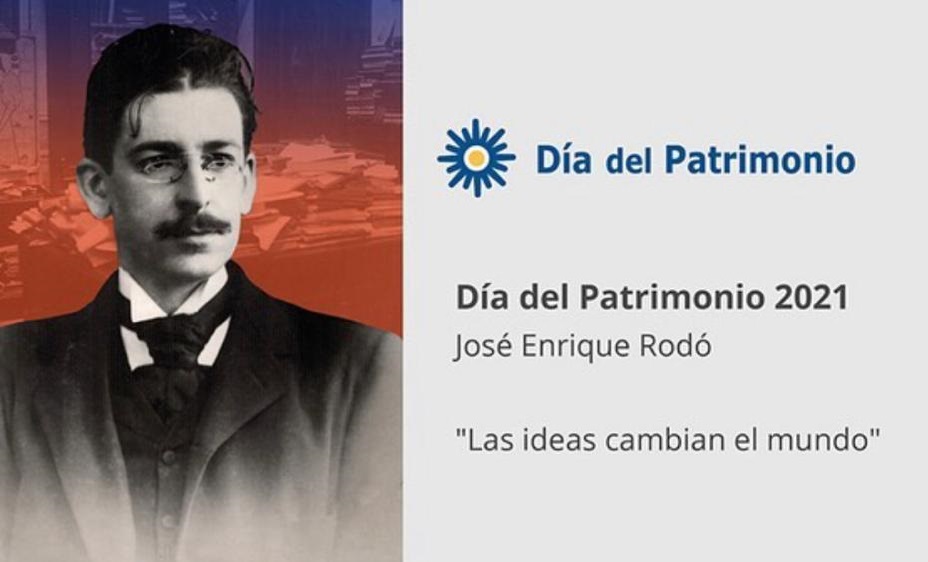 Día del Patrimonio

Día del Patrimonio 2021
José Enrique Rodó

"Las ideas cambian el mundo"